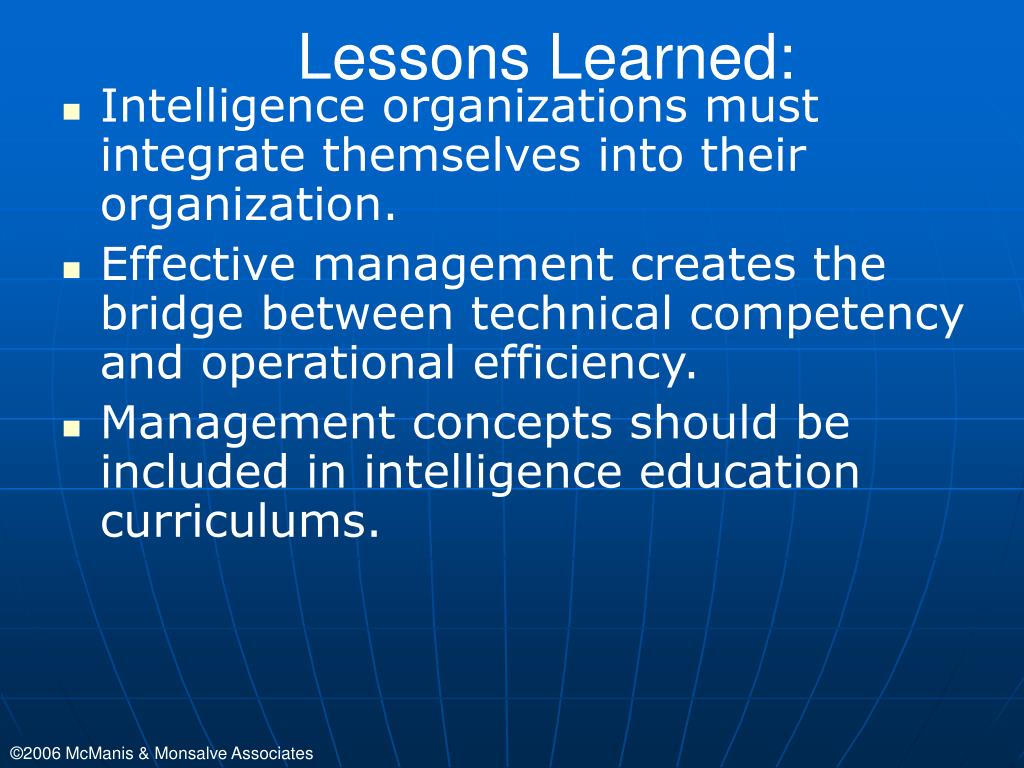 Lessons Learned:

- Intelligence organizations must integrate themselves into their organization.
- Effective management creates the bridge between technical competency and operational efficiency.
- Management concepts should be included in intelligence education curriculums.

©2006 McManis & Monsalve Associates